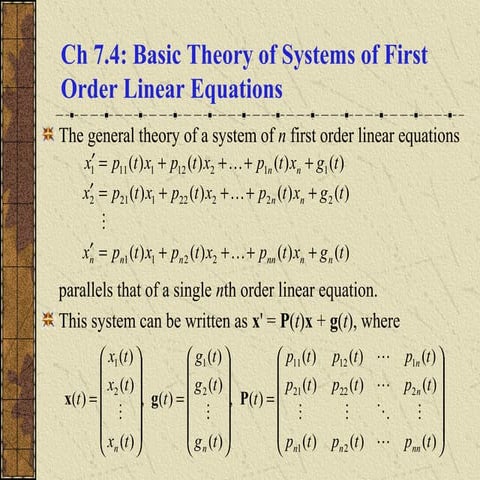 Ch 7.4: Basic Theory of Systems of First Order Linear Equations

The general theory of a system of $n$ first order linear equations

$x_1' = p_{11}(t)x_1 + p_{12}(t)x_2 + \ldots + p_{1n}(t)x_n + g_1(t)$
$x_2' = p_{21}(t)x_1 + p_{22}(t)x_2 + \ldots + p_{2n}(t)x_n + g_2(t)$
$\vdots$
$x_n' = p_{n1}(t)x_1 + p_{n2}(t)x_2 + \ldots + p_{nn}(t)x_n + g_n(t)$

parallels that of a single $n$th order linear equation.

This system can be written as $\mathbf{x}' = \mathbf{P}(t)\mathbf{x} + \mathbf{g}(t)$, where

$\mathbf{x}(t) = \begin{pmatrix} x_1(t) \\ x_2(t) \\ \vdots \\ x_n(t) \end{pmatrix}, \mathbf{g}(t) = \begin{pmatrix} g_1(t) \\ g_2(t) \\ \vdots \\ g_n(t) \end{pmatrix}, \mathbf{P}(t) = \begin{pmatrix} p_{11}(t) & p_{12}(t) & \cdots & p_{1n}(t) \\ p_{21}(t) & p_{22}(t) & \cdots & p_{2n}(t) \\ \vdots & \vdots & \ddots & \vdots \\ p_{n1}(t) & p_{n2}(t) & \cdots & p_{nn}(t) \end{pmatrix}$